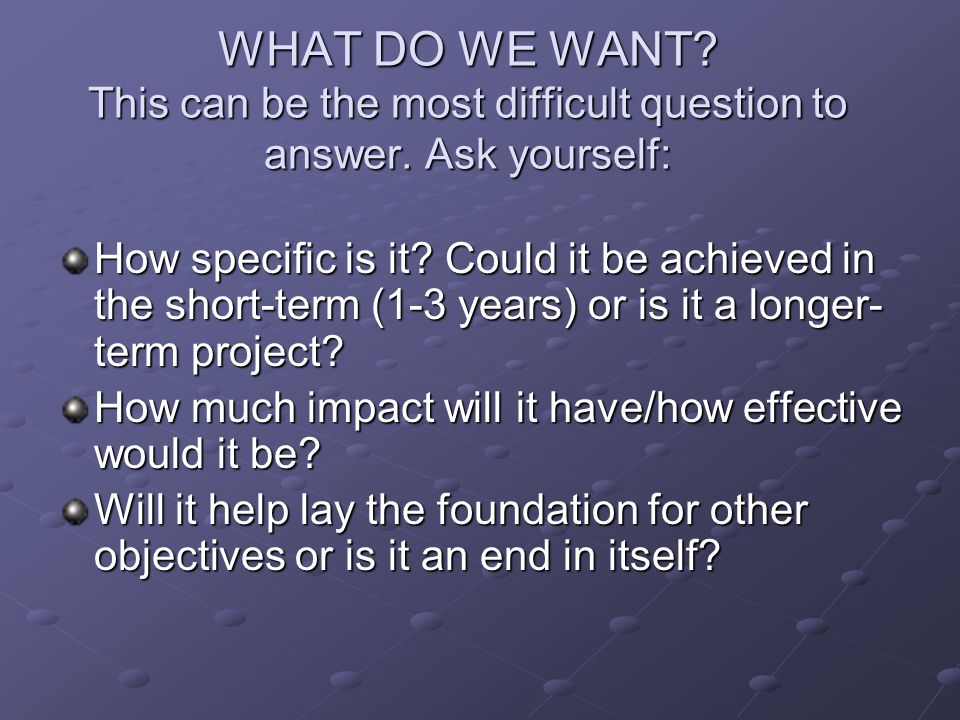 WHAT DO WE WANT?
This can be the most difficult question to answer. Ask yourself:

How specific is it? Could it be achieved in the short-term (1-3 years) or is it a longer-term project?

How much impact will it have/how effective would it be?

Will it help lay the foundation for other objectives or is it an end in itself?